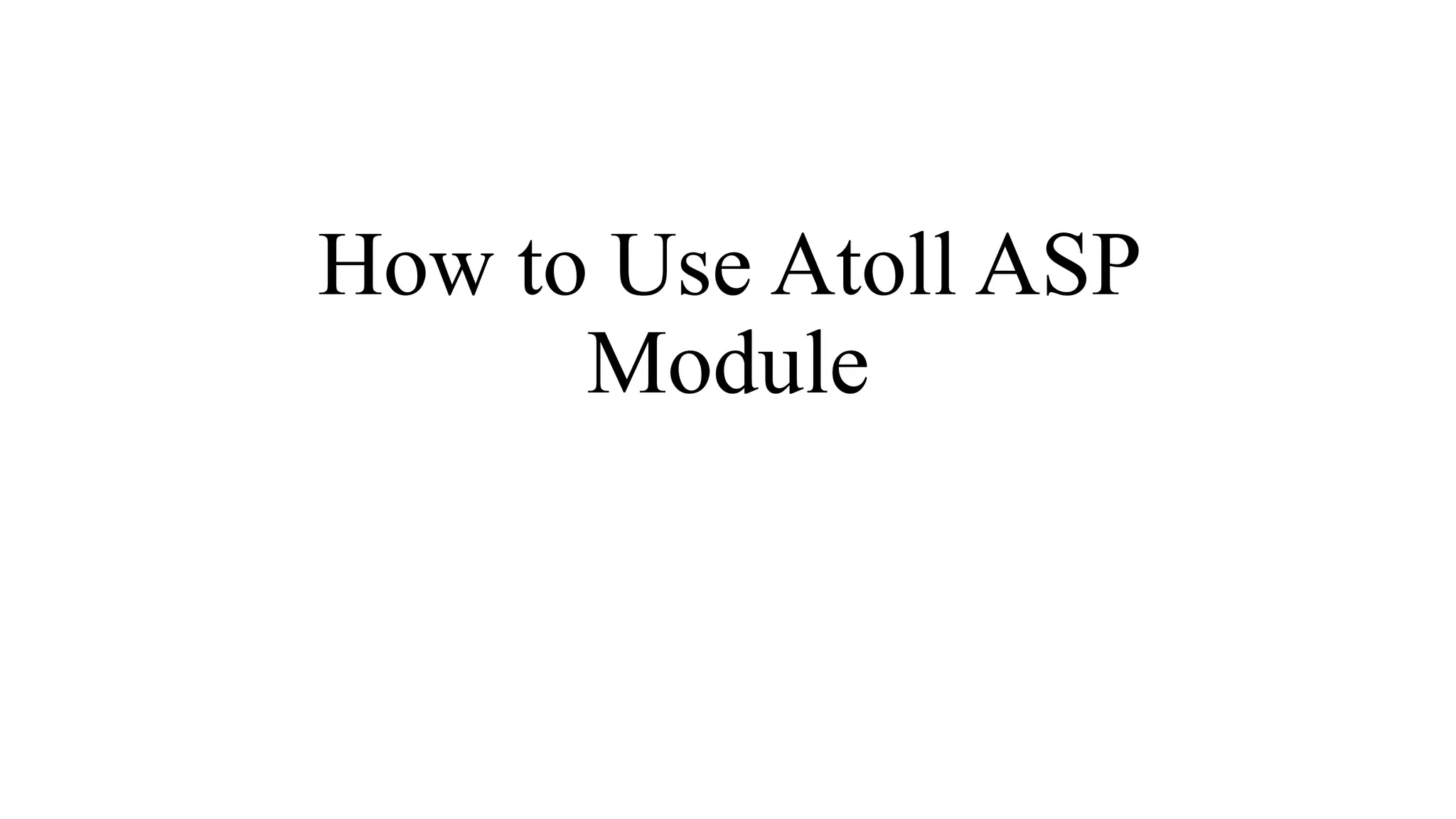 How to Use Atoll ASP Module